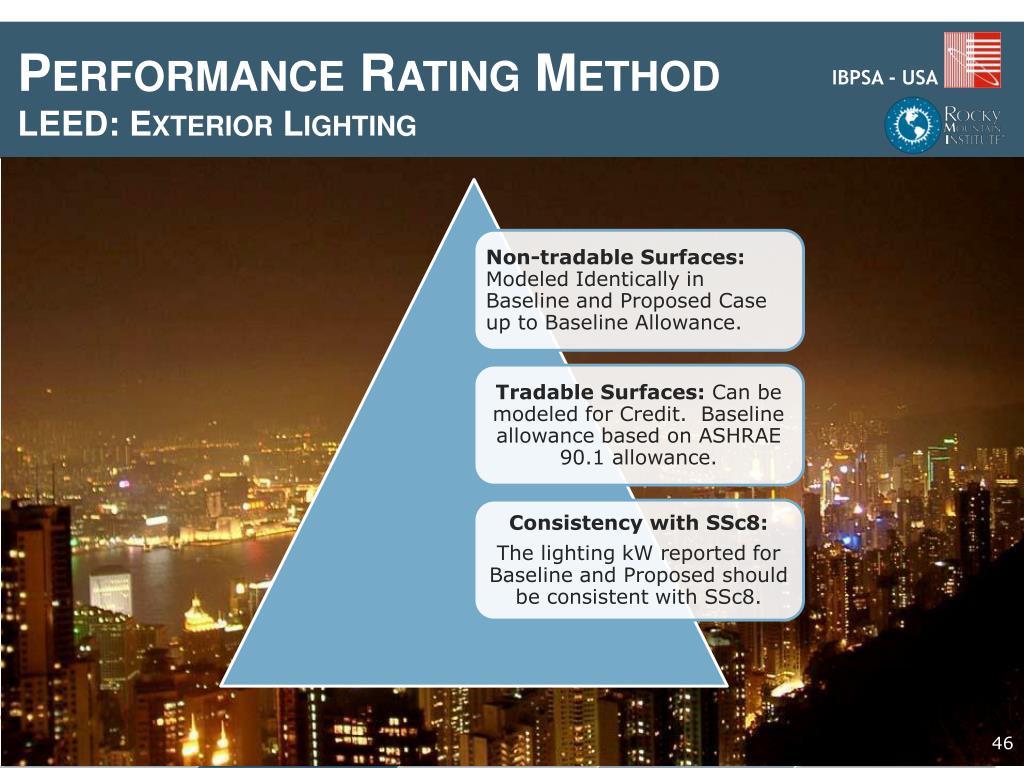 PERFORMANCE RATING METHOD
LEED: EXTERIOR LIGHTING

IBPSA - USA

ROCKY MOUNTAIN INSTITUTE

Non-tradable Surfaces: Modeled Identically in Baseline and Proposed Case up to Baseline Allowance.

Tradable Surfaces: Can be modeled for Credit. Baseline allowance based on ASHRAE 90.1 allowance.

Consistency with SSc8:
The lighting kW reported for Baseline and Proposed should be consistent with SSc8.

46